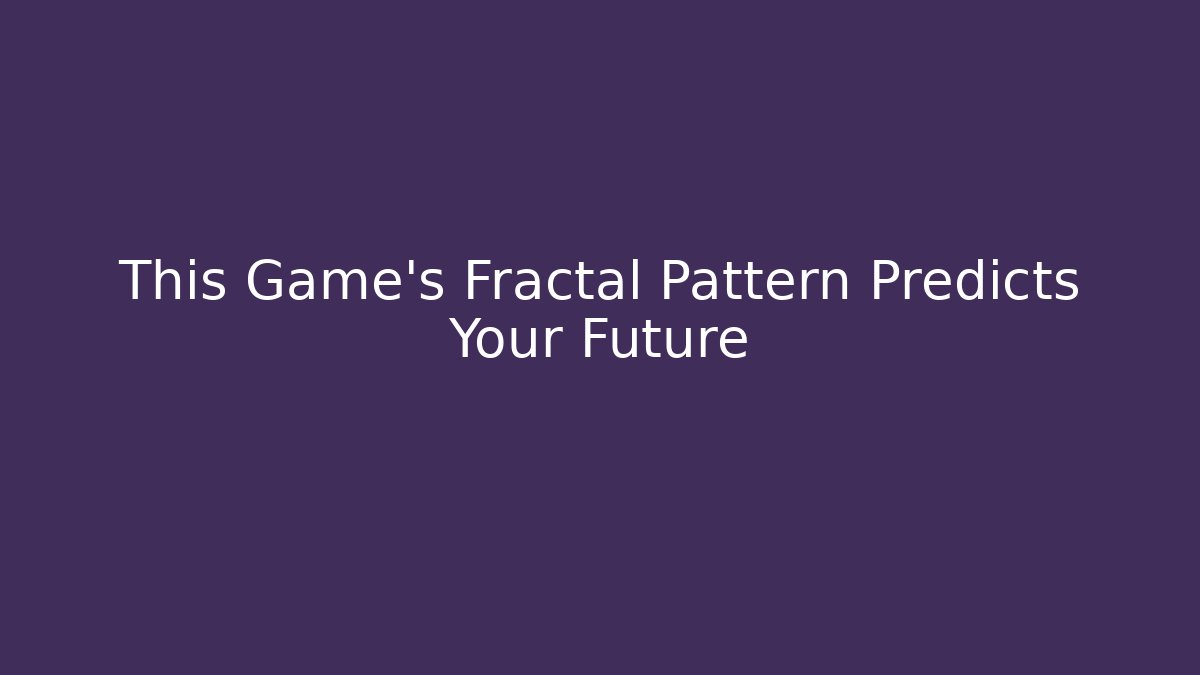 This Game's Fractal Pattern Predicts Your Future